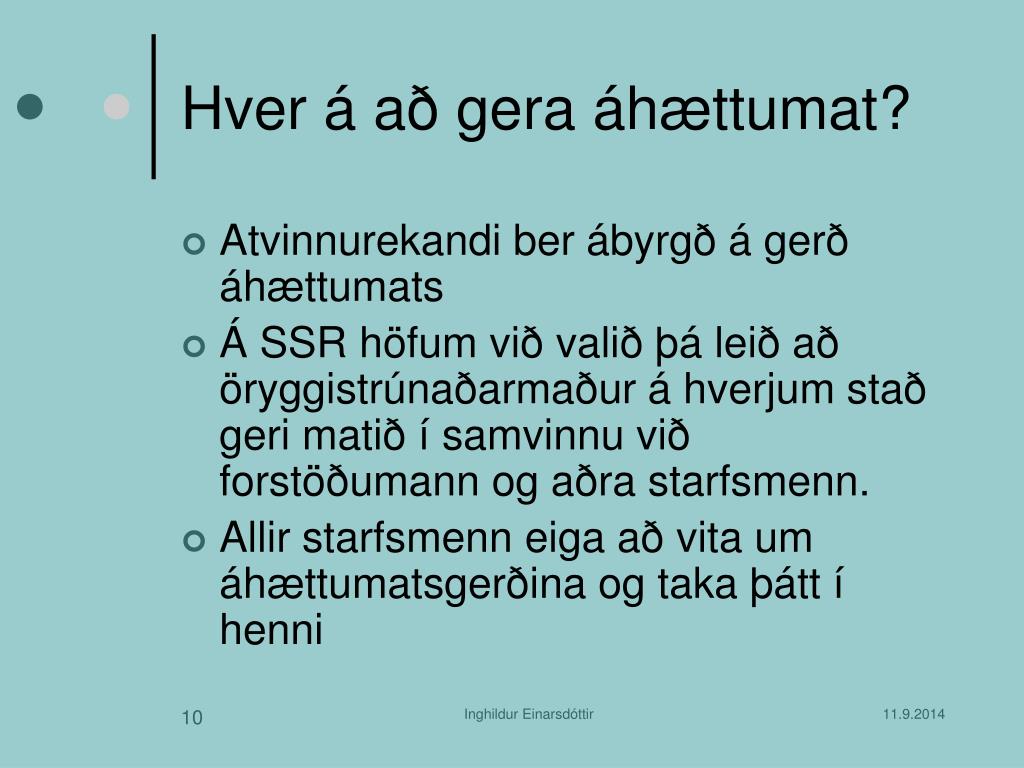 Hver á að gera áhættumat?

Atvinnurekandi ber ábyrgð á gerð áhættumats

Á SSR höfum við valið þá leið að öryggistrúnaðarmaður á hverjum stað geri matið í samvinnu við forstöðumann og aðra starfsmenn.

Allir starfsmenn eiga að vita um áhættumatsgerðina og taka þátt í henni

10

Inghildur Einarsdóttir

11.9.2014